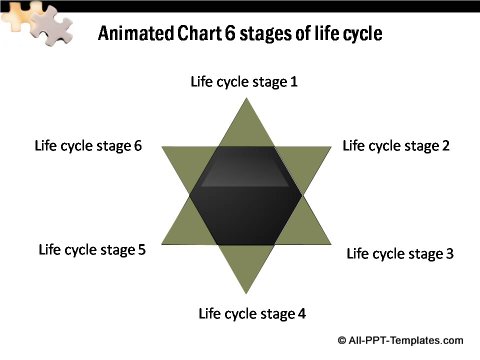 Animated Chart 6 stages of life cycle

Life cycle stage 1

Life cycle stage 6

Life cycle stage 2

Life cycle stage 5

Life cycle stage 3

Life cycle stage 4

© All-PPT-Templates.com